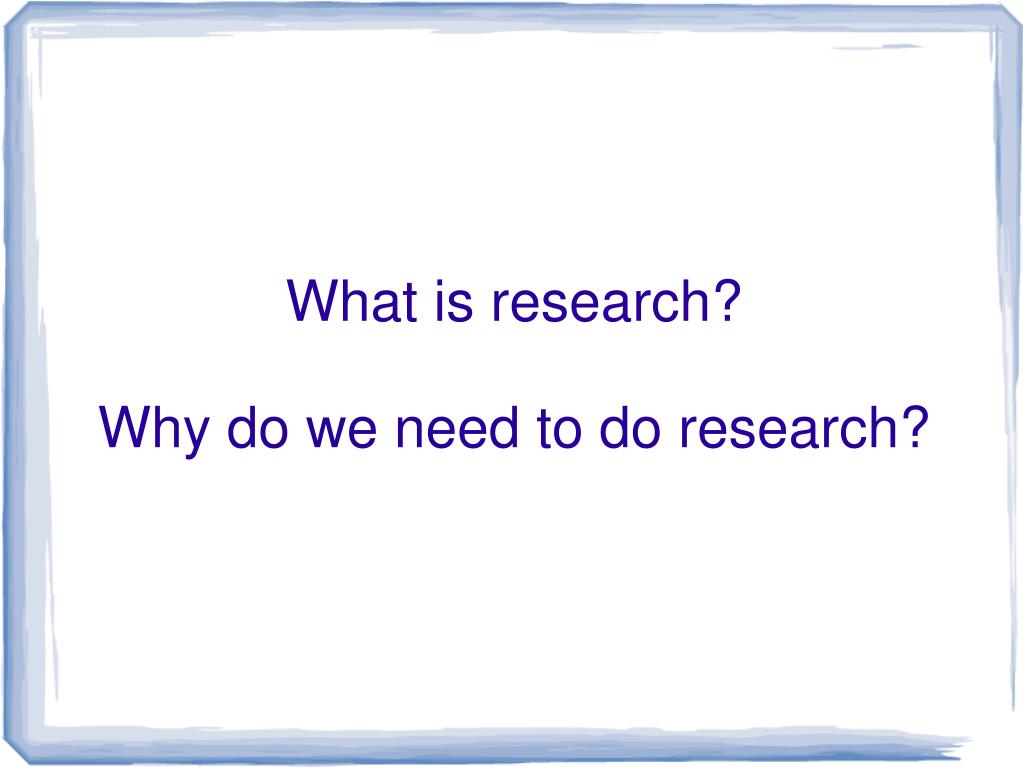 What is research?

Why do we need to do research?